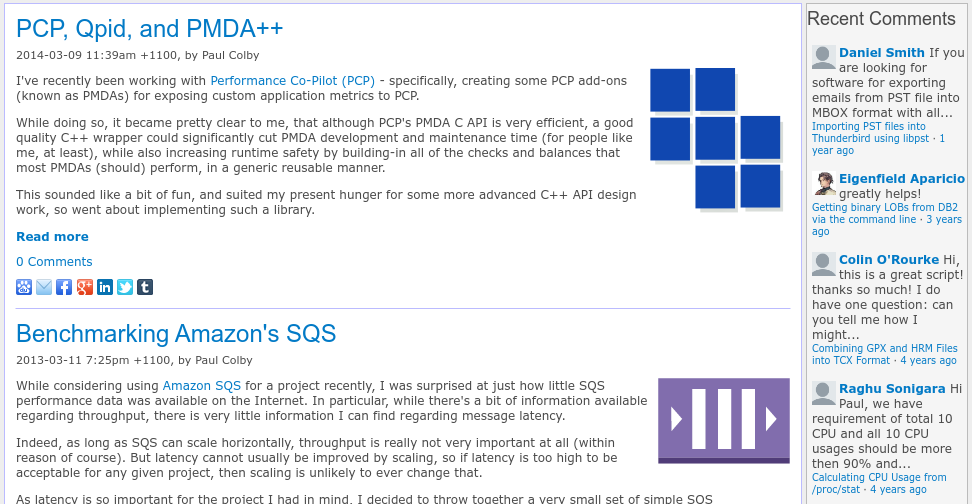 PCP, Qpid, and PMDA++

2014-03-09 11:39am +1100, by Paul Colby

I've recently been working with Performance Co-Pilot (PCP) - specifically, creating some PCP add-ons (known as PMDAs) for exposing custom application metrics to PCP.

While doing so, it became pretty clear to me, that although PCP's PMDA C API is very efficient, a good quality C++ wrapper could significantly cut PMDA development and maintenance time (for people like me, at least), while also increasing runtime safety by building-in all of the checks and balances that most PMDAs (should) perform, in a generic reusable manner.

This sounded like a bit of fun, and suited my present hunger for some more advanced C++ API design work, so went about implementing such a library.

Read more

0 Comments

Benchmarking Amazon's SQS

2013-03-11 7:25pm +1100, by Paul Colby

While considering using Amazon SQS for a project recently, I was surprised at just how little SQS performance data was available on the Internet. In particular, while there's a bit of information available regarding throughput, there is very little information I can find regarding message latency.

Indeed, as long as SQS can scale horizontally, throughput is really not very important at all (within reason of course). But latency cannot usually be improved by scaling, so if latency is too high to be acceptable for any given project, then scaling is unlikely to ever change that.

As latency is so important for the project I had in mind, I decided to throw together a very small set of simple SQS

Recent Comments

Daniel Smith If you are looking for software for exporting emails from PST file into MBOX format with all...
Importing PST files into Thunderbird using libpst · 1 year ago

Eigenfield Aparicio greatly helps!
Getting binary LOBs from DB2 via the command line · 3 years ago

Colin O'Rourke Hi, this is a great script! thanks so much! I do have one question: can you tell me how I might...
Combining GPX and HRM Files into TCX Format · 4 years ago

Raghu Sonigara Hi Paul, we have requirement of total 10 CPU and all 10 CPU usages should be more then 90% and...
Calculating CPU Usage from /proc/stat · 4 years ago